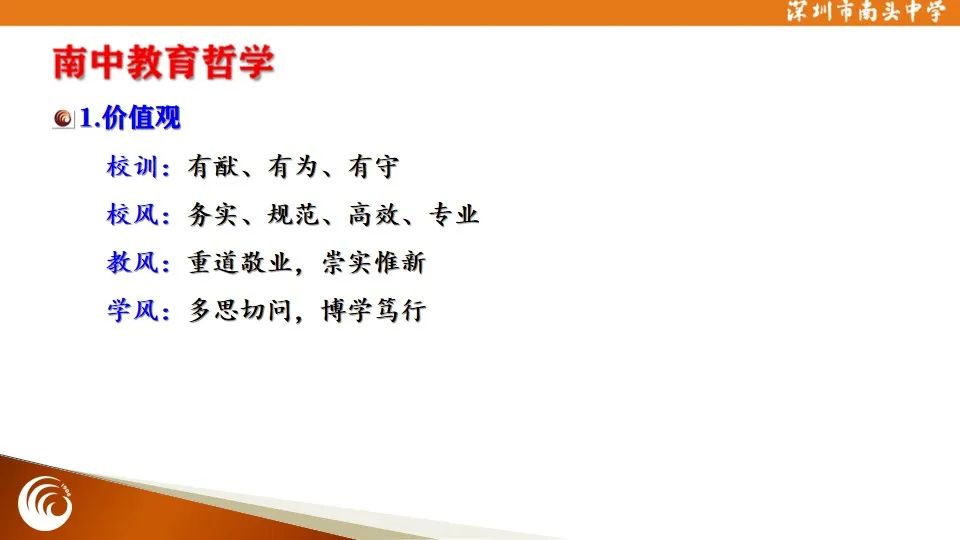 深圳市南头中学

南中教育哲学

1.价值观

校训：有猷、有为、有守

校风：务实、规范、高效、专业

教风：重道敬业，崇实惟新

学风：多思切问，博学笃行